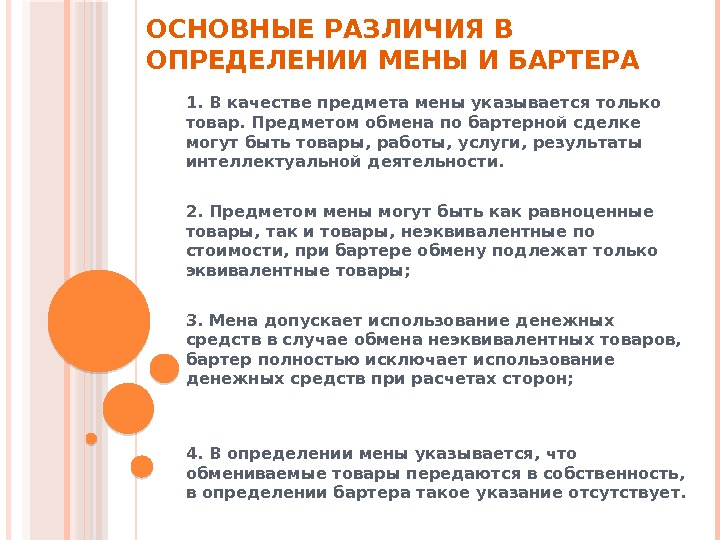 ОСНОВНЫЕ РАЗЛИЧИЯ В ОПРЕДЕЛЕНИИ МЕНЫ И БАРТЕРА

1. В качестве предмета мены указывается только товар. Предметом обмена по бартерной сделке могут быть товары, работы, услуги, результаты интеллектуальной деятельности.

2. Предметом мены могут быть как равноценные товары, так и товары, неэквивалентные по стоимости, при бартере обмену подлежат только эквивалентные товары;

3. Мена допускает использование денежных средств в случае обмена неэквивалентных товаров, бартер полностью исключает использование денежных средств при расчетах сторон;

4. В определении мены указывается, что обмениваемые товары передаются в собственность, в определении бартера такое указание отсутствует.